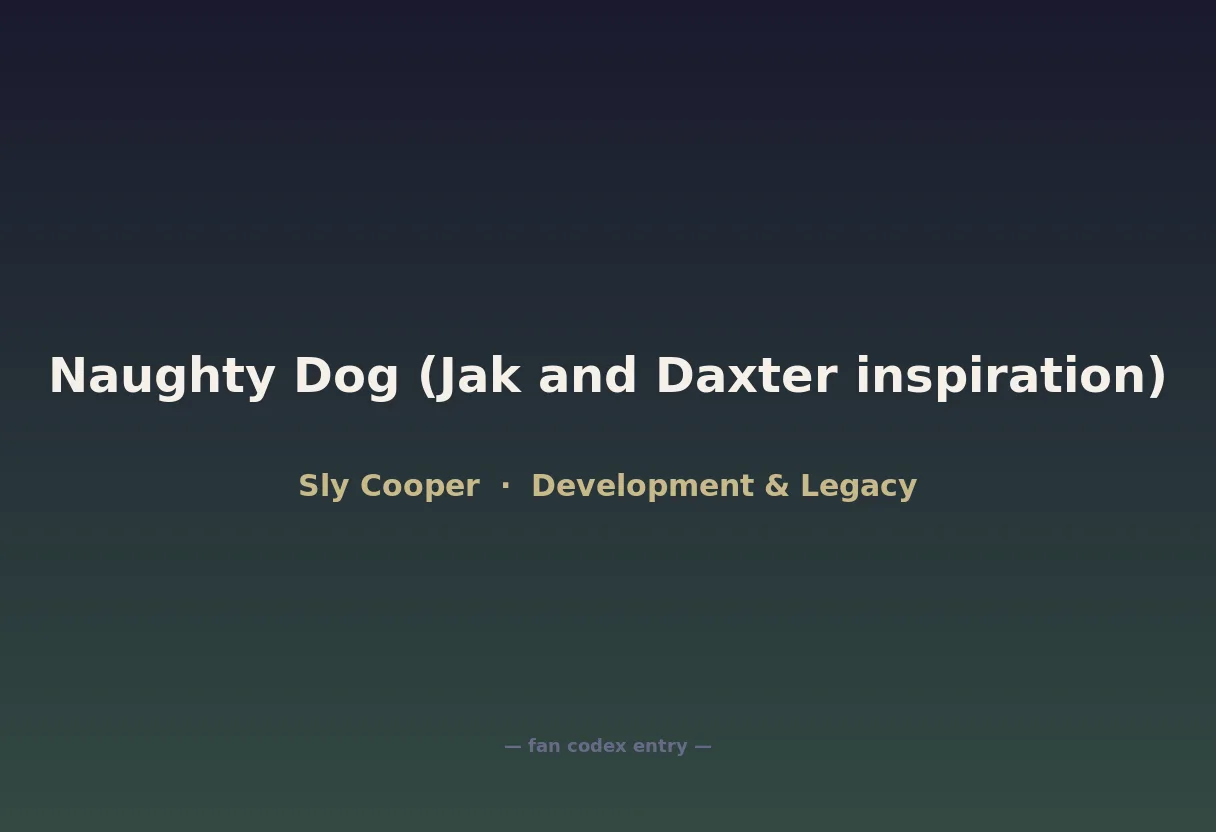 Naughty Dog (Jak and Daxter inspiration)

Sly Cooper · Development & Legacy

— fan codex entry —